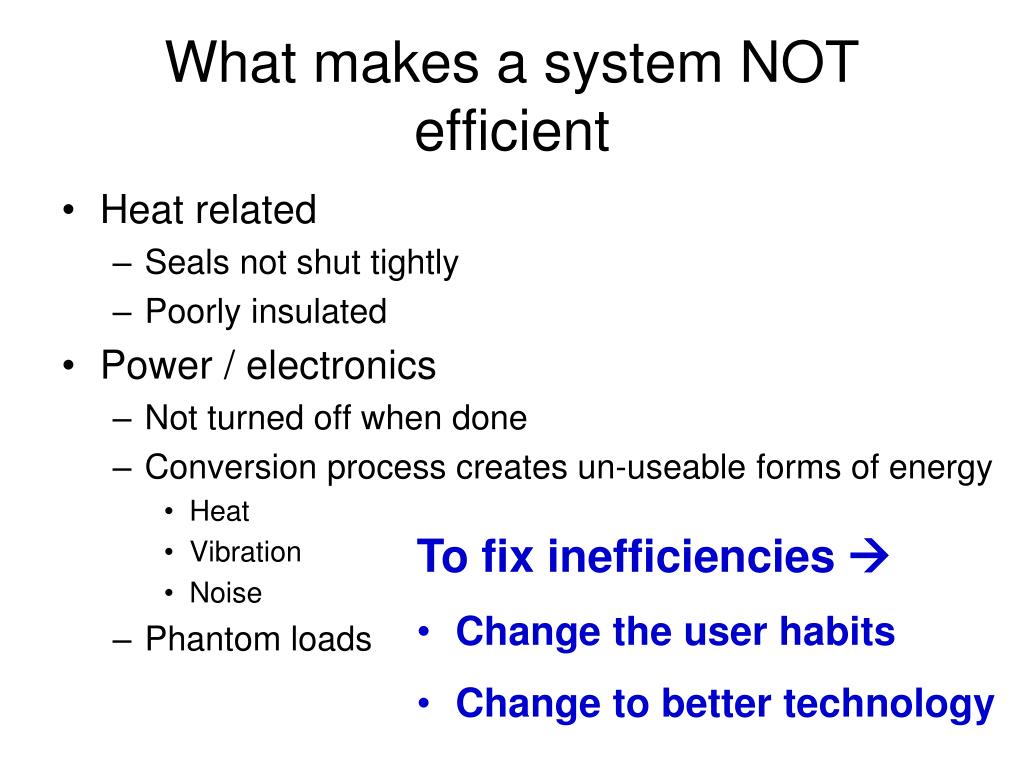 What makes a system NOT efficient

• Heat related
– Seals not shut tightly
– Poorly insulated
• Power / electronics
– Not turned off when done
– Conversion process creates un-useable forms of energy
• Heat
• Vibration
• Noise
– Phantom loads

To fix inefficiencies →
• Change the user habits
• Change to better technology